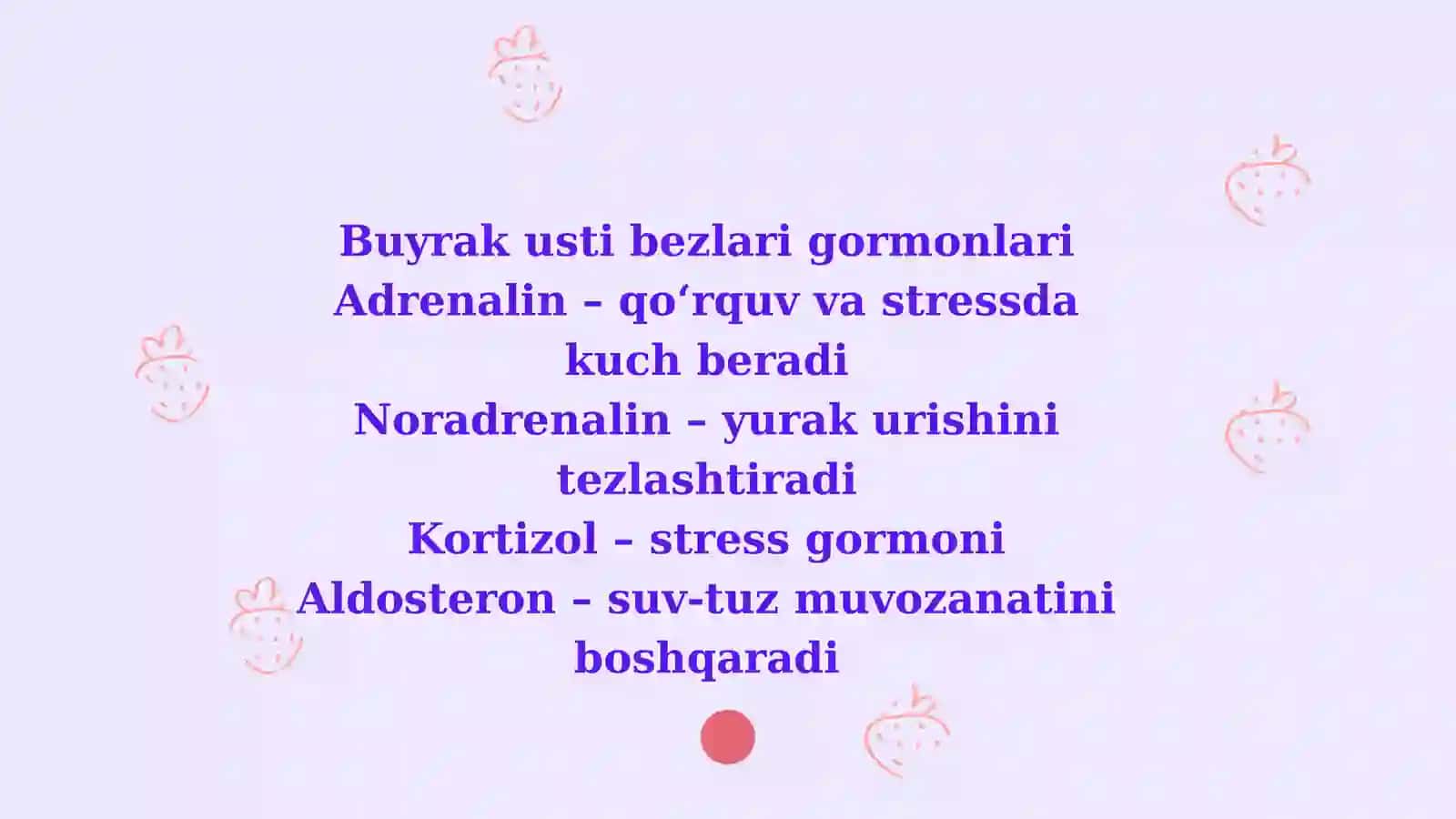 Buyrak usti bezlari gormonlari
Adrenalin – qo‘rquv va stressda kuch beradi
Noradrenalin – yurak urishini tezlashtiradi
Kortizol – stress gormoni
Aldosteron – suv-tuz muvozanatini boshqaradi